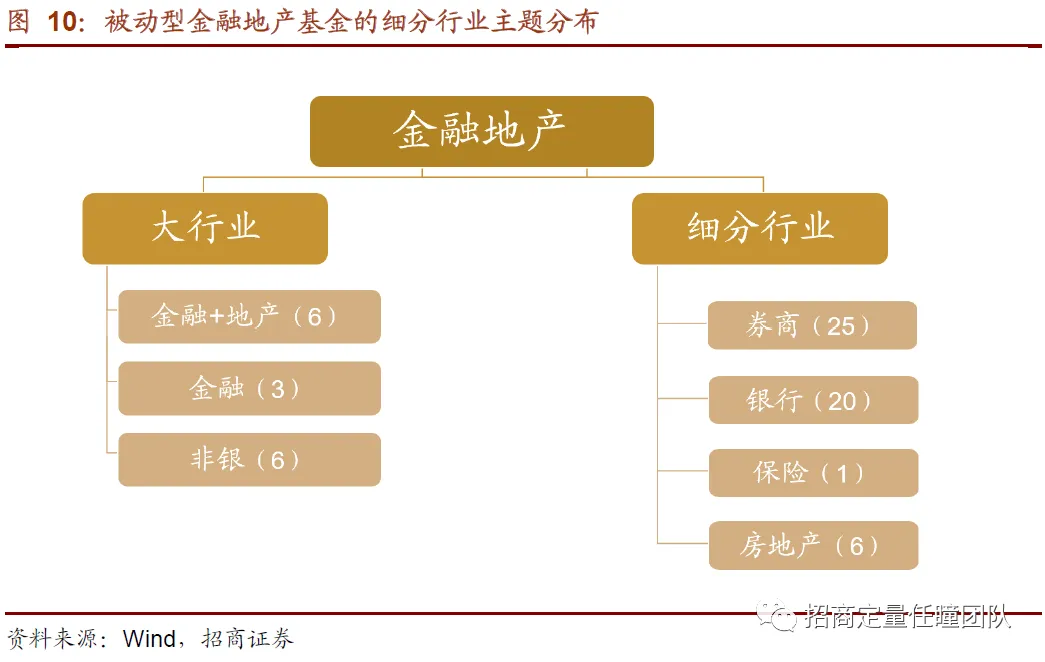 图 10：被动型金融地产基金的细分行业主题分布

金融地产

大行业

金融+地产（6）

金融（3）

非银（6）

细分行业

券商（25）

银行（20）

保险（1）

房地产（6）

资料来源：Wind，招商证券

招商定量任瞳团队